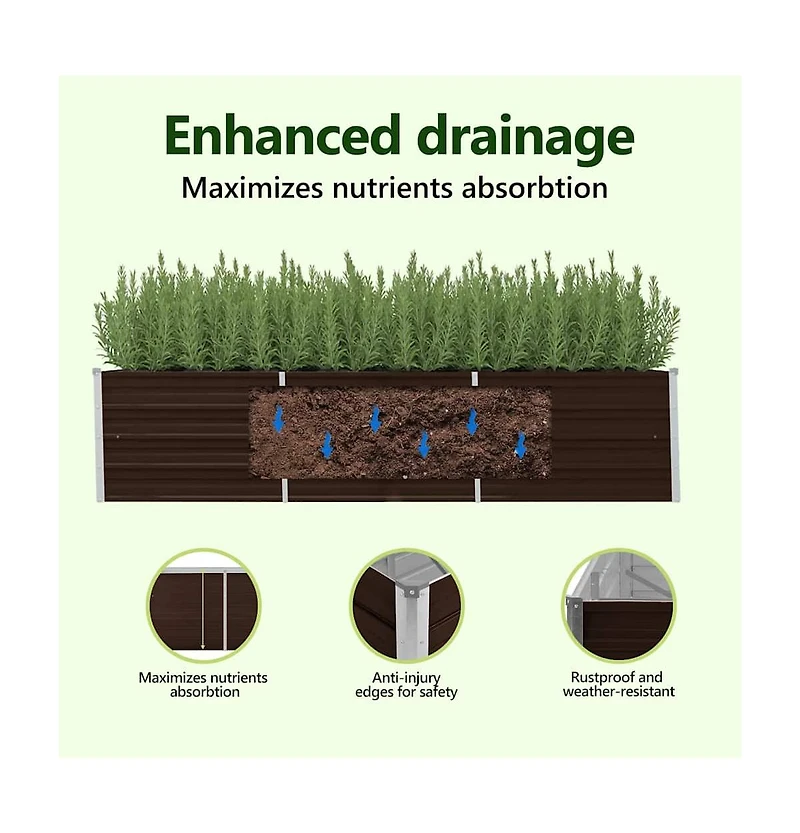 Enhanced drainage
Maximizes nutrients absorbtion

Maximizes nutrients absorbtion

Anti-injury edges for safety

Rustproof and weather-resistant